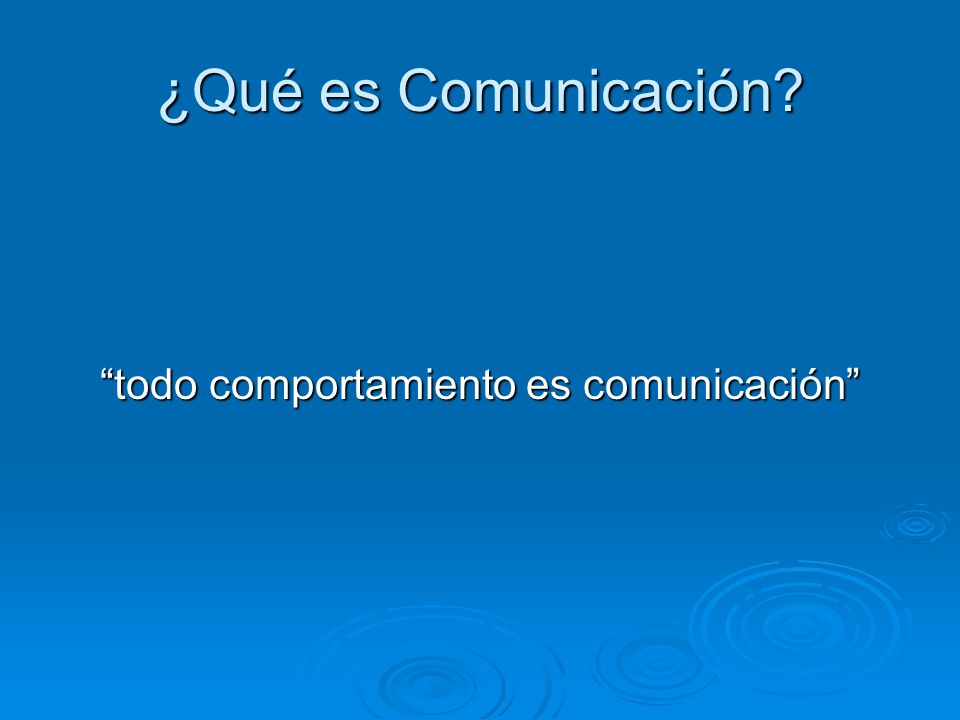 ¿Qué es Comunicación?

“todo comportamiento es comunicación”